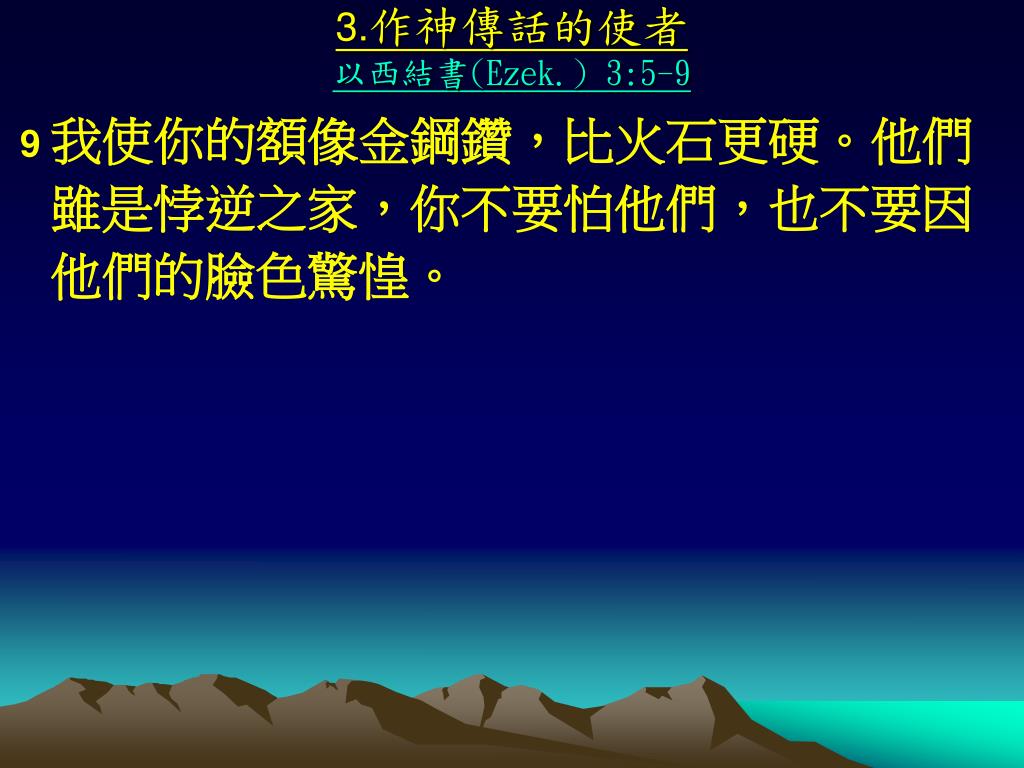 3.作神傳話的使者
以西結書(Ezek.) 3:5-9

9 我使你的額像金鋼鑽，比火石更硬。他們雖是悖逆之家，你不要怕他們，也不要因他們的臉色驚惶。